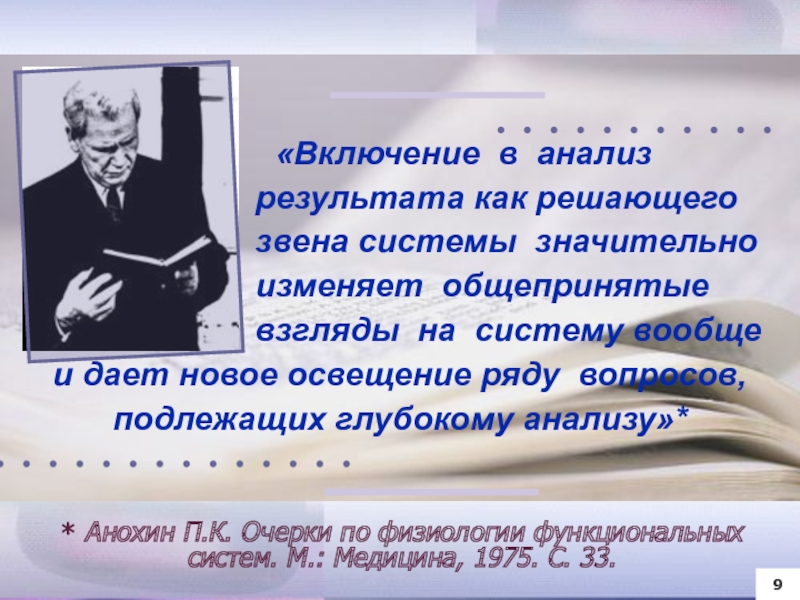 «Включение в анализ результата как решающего звена системы значительно изменяет общепринятые взгляды на систему вообще и дает новое освещение ряду вопросов, подлежащих глубокому анализу»*

* Анохин П.К. Очерки по физиологии функциональных систем. М.: Медицина, 1975. С. 33.

9